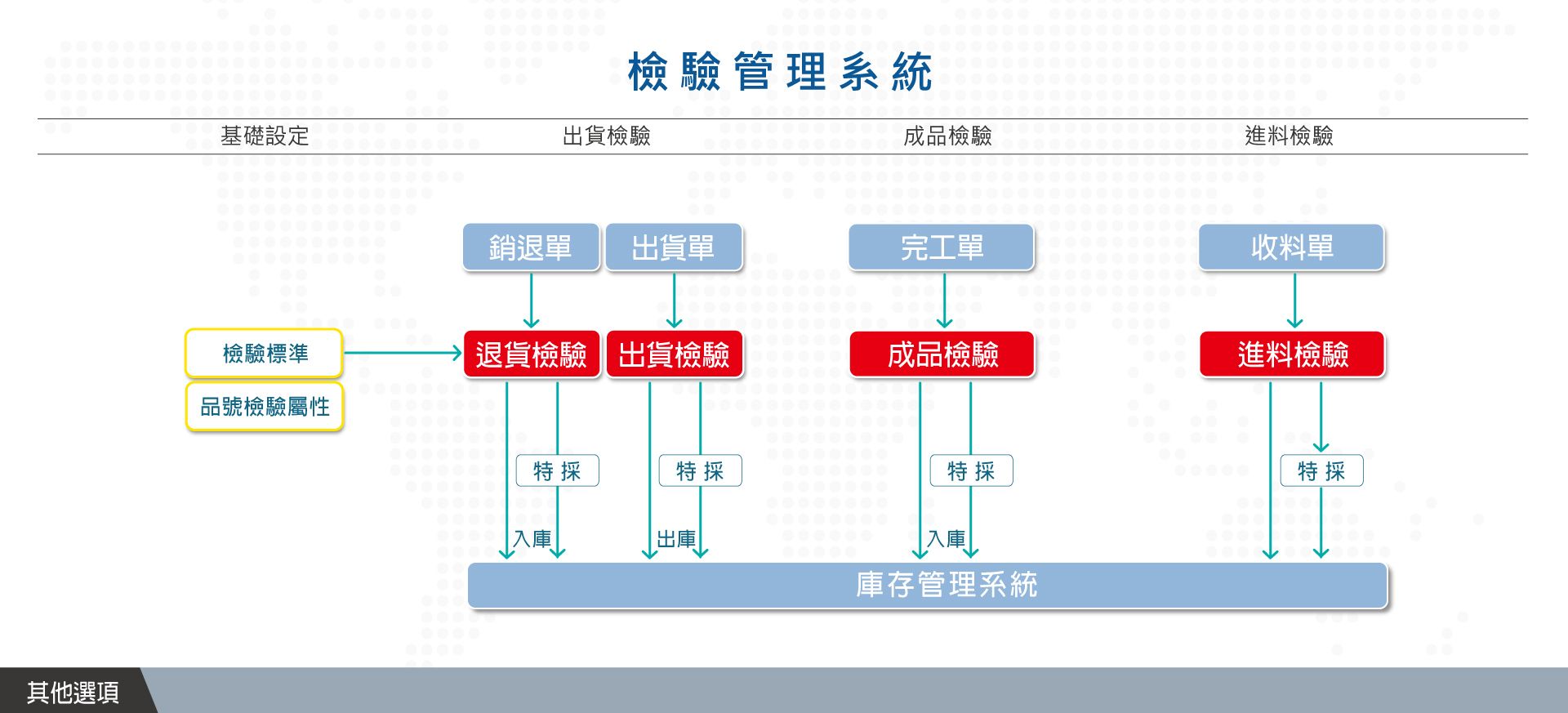 檢驗管理系統

基礎設定　出貨檢驗　成品檢驗　進料檢驗

銷退單　出貨單　完工單　收料單

檢驗標準
品號檢驗屬性

退貨檢驗　出貨檢驗　成品檢驗　進料檢驗

特採　特採　特採　特採

入庫　出庫　入庫

庫存管理系統

其他選項